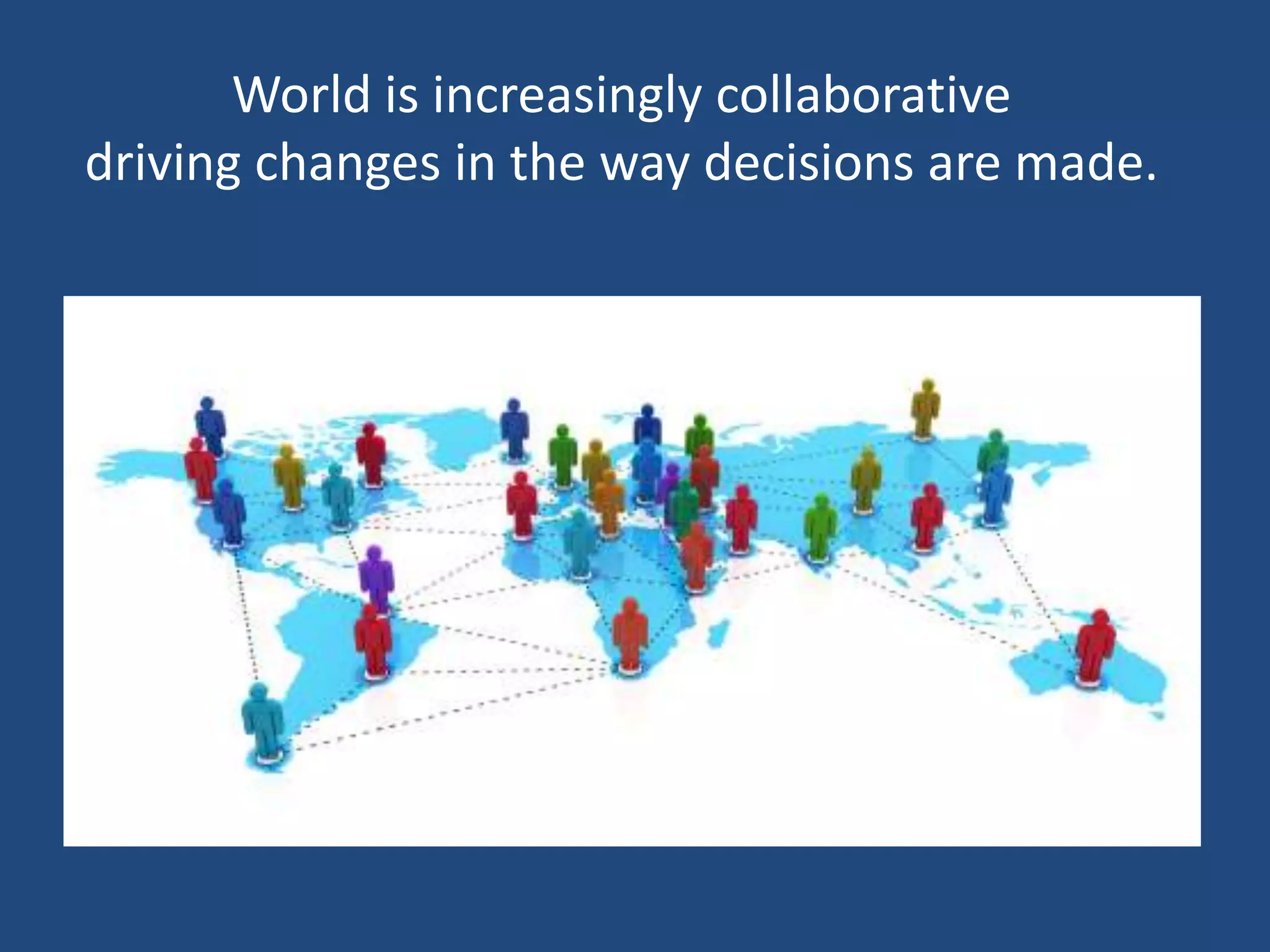 World is increasingly collaborative
driving changes in the way decisions are made.